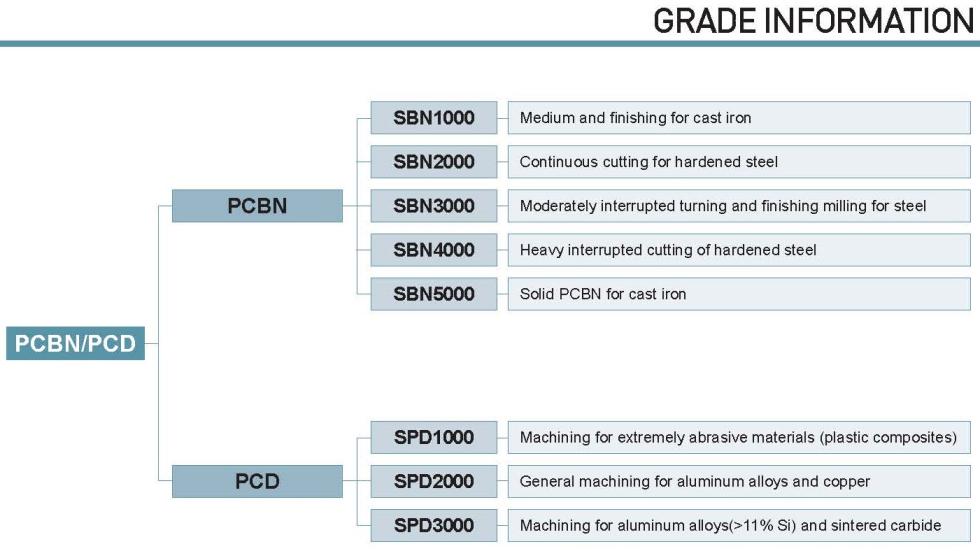 GRADE INFORMATION

PCBN/PCD

PCBN

SBN1000 Medium and finishing for cast iron

SBN2000 Continuous cutting for hardened steel

SBN3000 Moderately interrupted turning and finishing milling for steel

SBN4000 Heavy interrupted cutting of hardened steel

SBN5000 Solid PCBN for cast iron

PCD

SPD1000 Machining for extremely abrasive materials (plastic composites)

SPD2000 General machining for aluminum alloys and copper

SPD3000 Machining for aluminum alloys(>11% Si) and sintered carbide